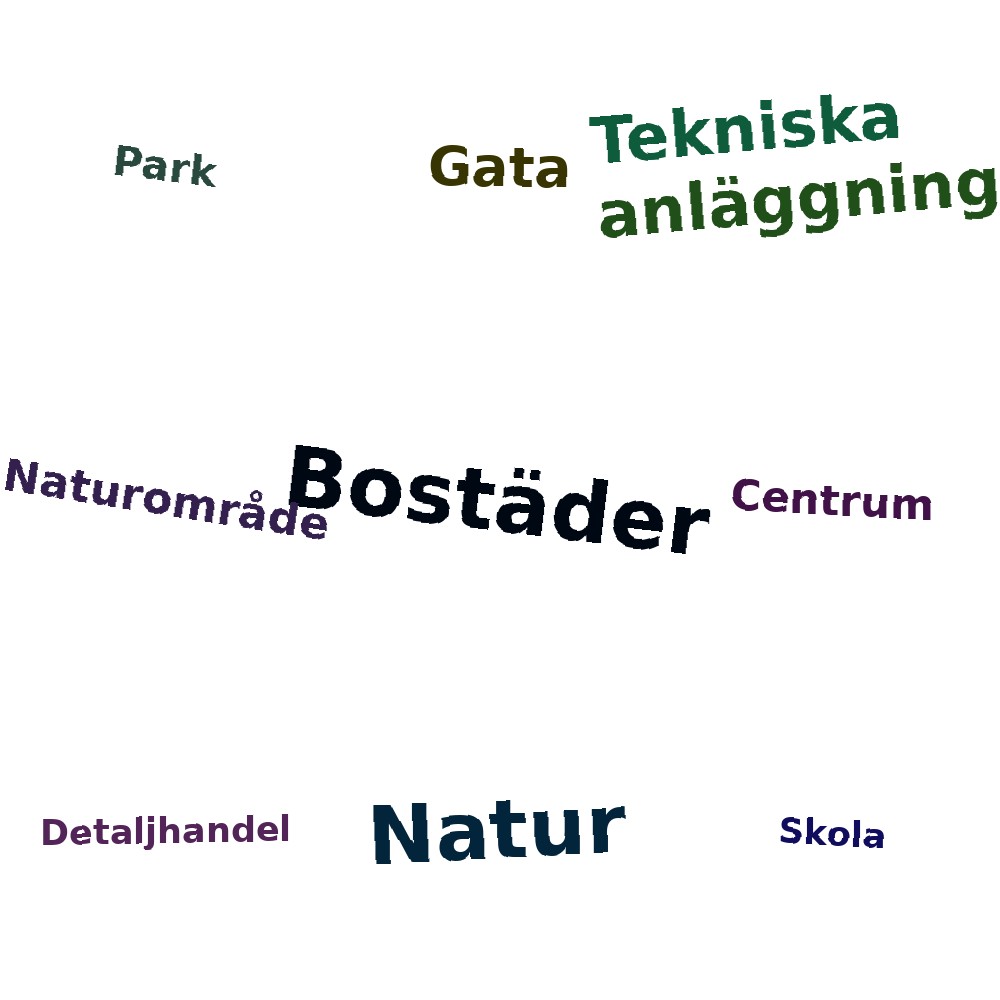 Park

Gata

Tekniska anläggning

Naturområde

Bostäder

Centrum

Detaljhandel

Natur

Skola